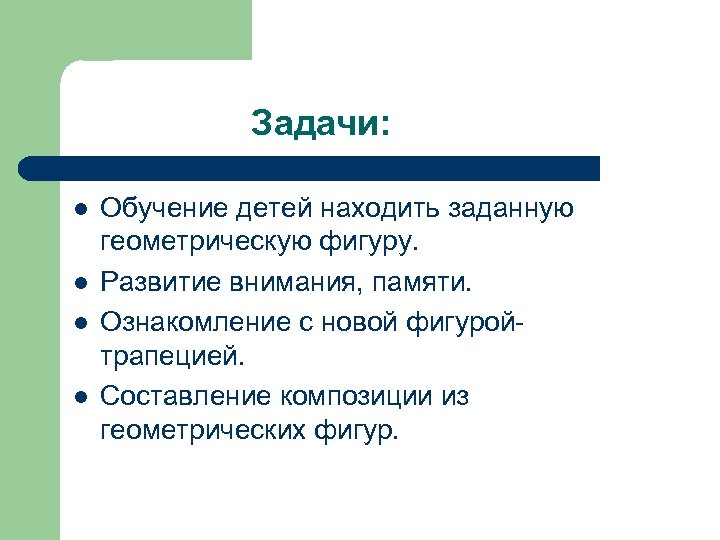 Задачи:

- Обучение детей находить заданную геометрическую фигуру.
- Развитие внимания, памяти.
- Ознакомление с новой фигурой-трапецией.
- Составление композиции из геометрических фигур.